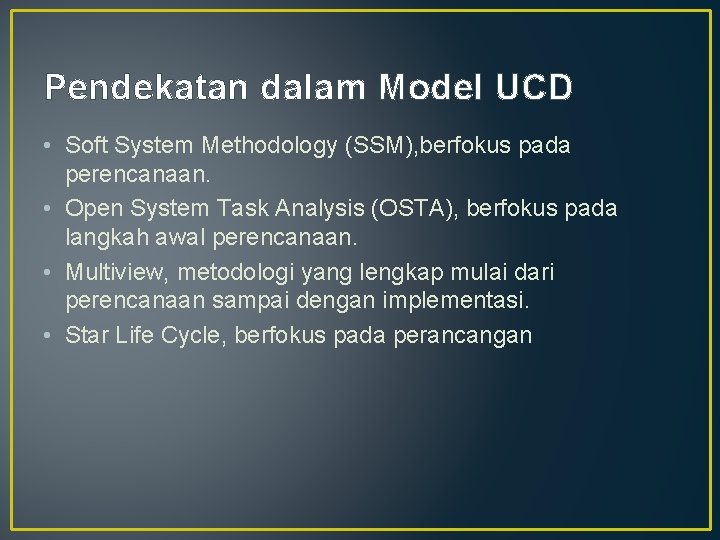 Pendekatan dalam Model UCD

• Soft System Methodology (SSM),berfokus pada perencanaan.
• Open System Task Analysis (OSTA), berfokus pada langkah awal perencanaan.
• Multiview, metodologi yang lengkap mulai dari perencanaan sampai dengan implementasi.
• Star Life Cycle, berfokus pada perancangan